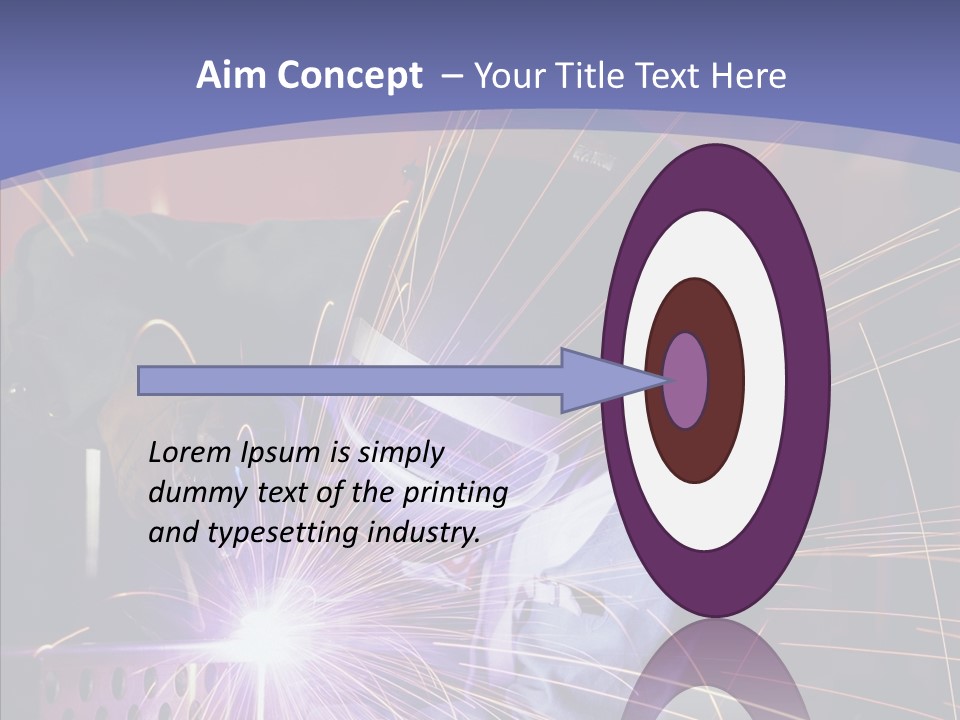 Aim Concept – Your Title Text Here

Lorem Ipsum is simply dummy text of the printing and typesetting industry.